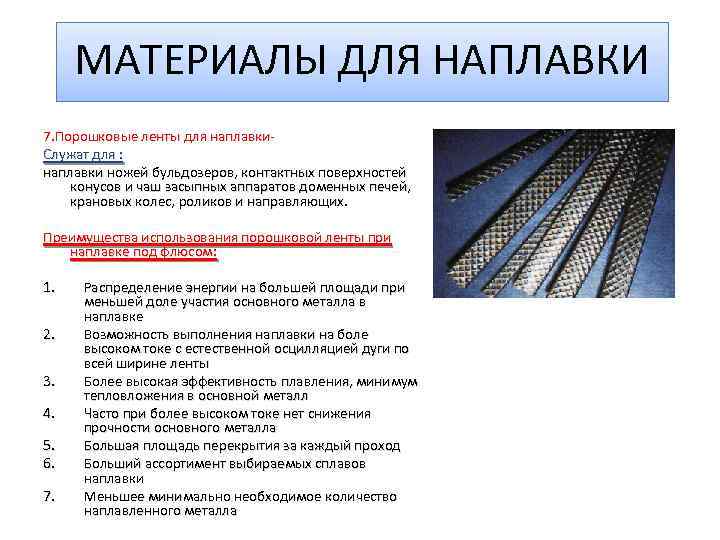 МАТЕРИАЛЫ ДЛЯ НАПЛАВКИ

7.Порошковые ленты для наплавки-
Служат для :
наплавки ножей бульдозеров, контактных поверхностей конусов и чаш засыпных аппаратов доменных печей, крановых колес, роликов и направляющих.

Преимущества использования порошковой ленты при наплавке под флюсом:

1. Распределение энергии на большей площади при меньшей доле участия основного металла в наплавке
2. Возможность выполнения наплавки на боле высоком токе с естественной осцилляцией дуги по всей ширине ленты
3. Более высокая эффективность плавления, минимум тепловложения в основной металл
4. Часто при более высоком токе нет снижения прочности основного металла
5. Большая площадь перекрытия за каждый проход
6. Больший ассортимент выбираемых сплавов наплавки
7. Меньшее минимально необходимое количество наплавленного металла